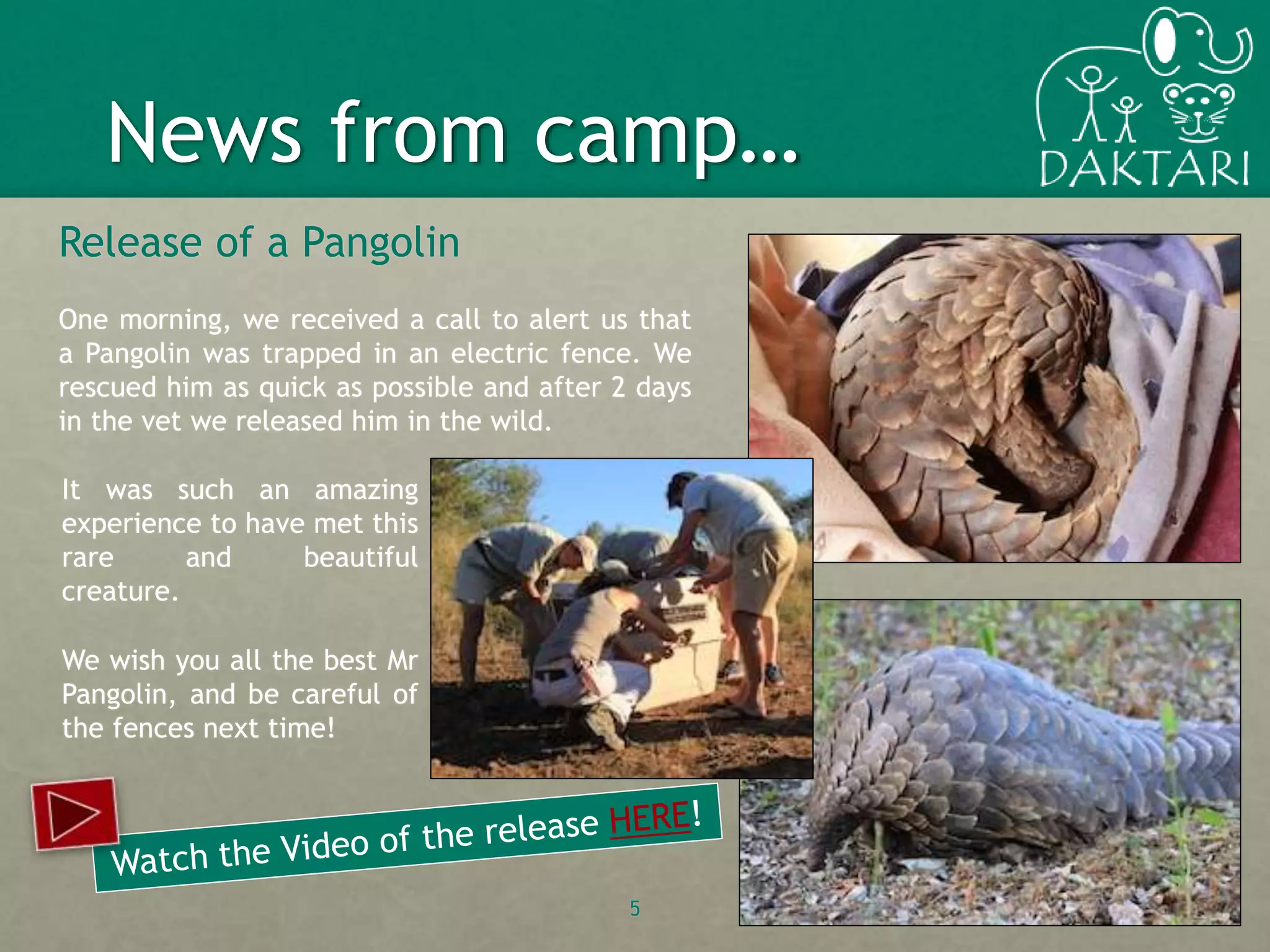 News from camp…

DAKTARI

Release of a Pangolin

One morning, we received a call to alert us that a Pangolin was trapped in an electric fence. We rescued him as quick as possible and after 2 days in the vet we released him in the wild.

It was such an amazing experience to have met this rare and beautiful creature.

We wish you all the best Mr Pangolin, and be careful of the fences next time!

Watch the Video of the release HERE!

5